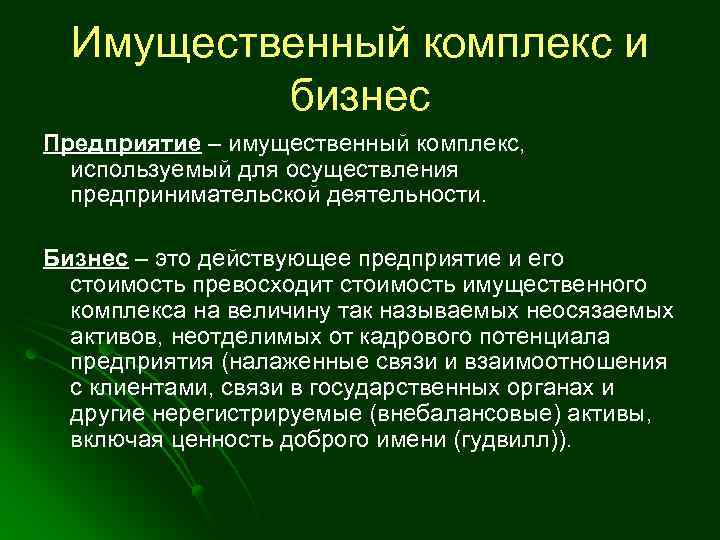 Имущественный комплекс и бизнес

Предприятие – имущественный комплекс, используемый для осуществления предпринимательской деятельности.

Бизнес – это действующее предприятие и его стоимость превосходит стоимость имущественного комплекса на величину так называемых неосязаемых активов, неотделимых от кадрового потенциала предприятия (налаженные связи и взаимоотношения с клиентами, связи в государственных органах и другие нерегистрируемые (внебалансовые) активы, включая ценность доброго имени (гудвилл)).